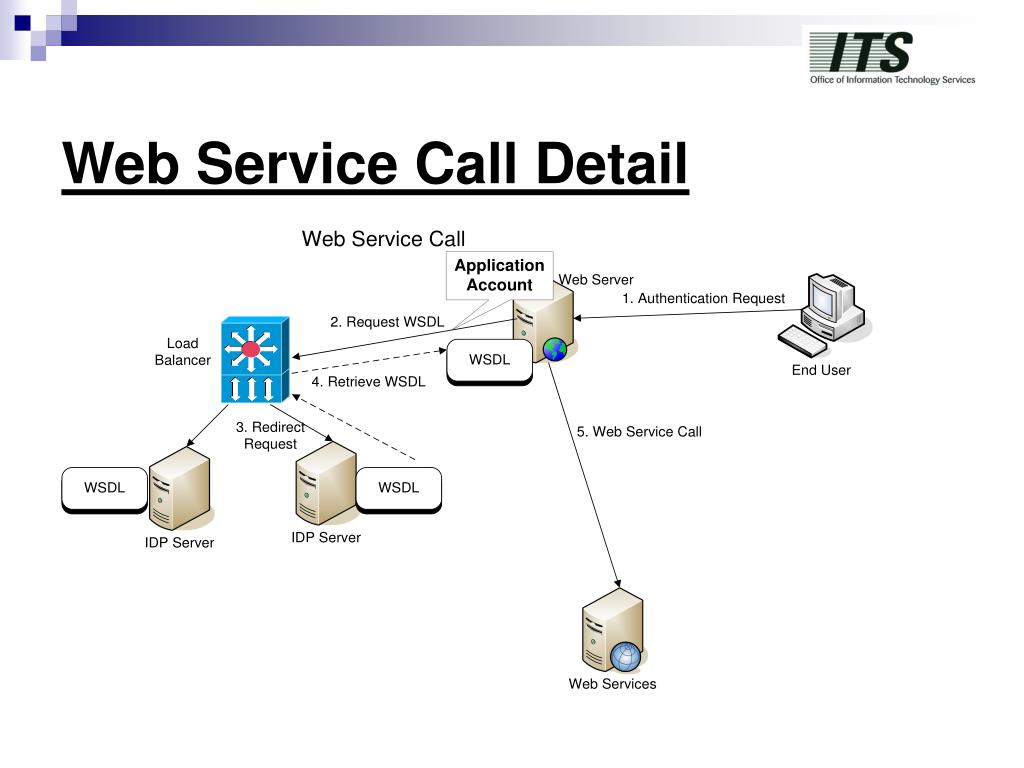 ITS
Office of Information Technology Services

Web Service Call Detail

Web Service Call

Application Account

Web Server

1. Authentication Request

2. Request WSDL

Load Balancer

WSDL

End User

4. Retrieve WSDL

3. Redirect Request

5. Web Service Call

WSDL

WSDL

IDP Server

IDP Server

Web Services